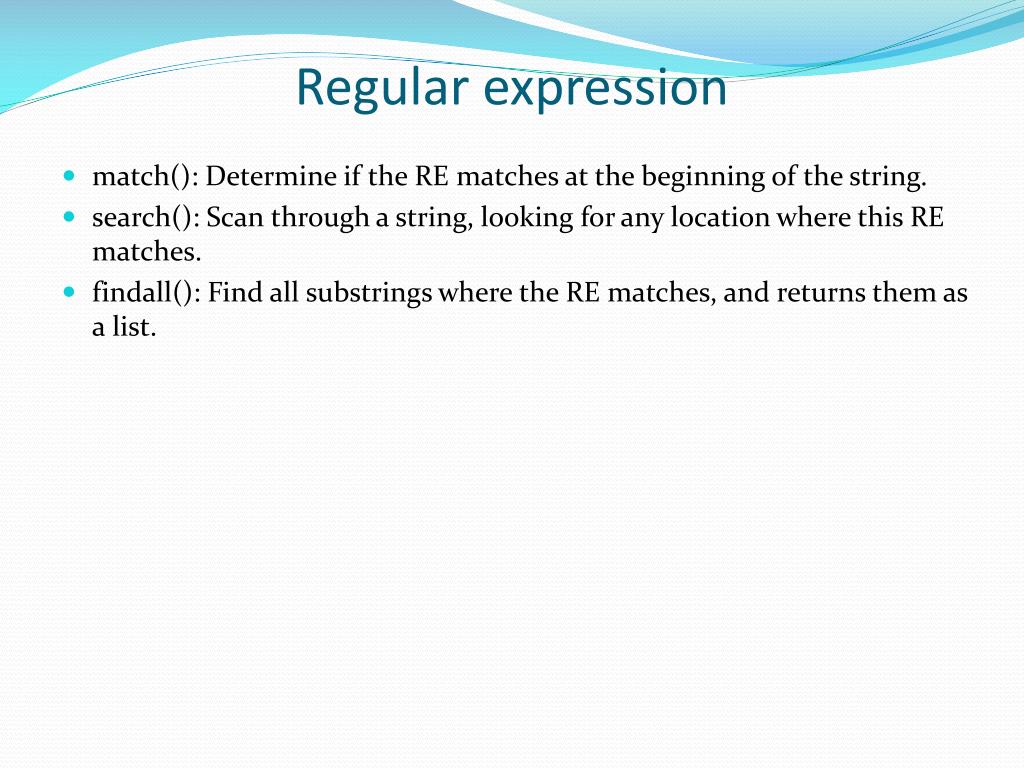 Regular expression

- match(): Determine if the RE matches at the beginning of the string.
- search(): Scan through a string, looking for any location where this RE matches.
- findall(): Find all substrings where the RE matches, and returns them as a list.